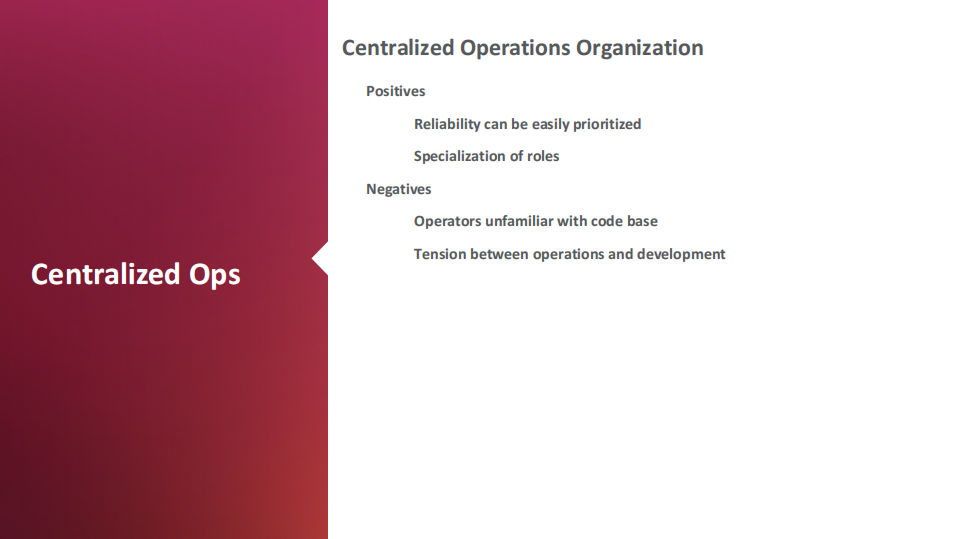 Centralized Ops

Centralized Operations Organization

Positives

Reliability can be easily prioritized

Specialization of roles

Negatives

Operators unfamiliar with code base

Tension between operations and development